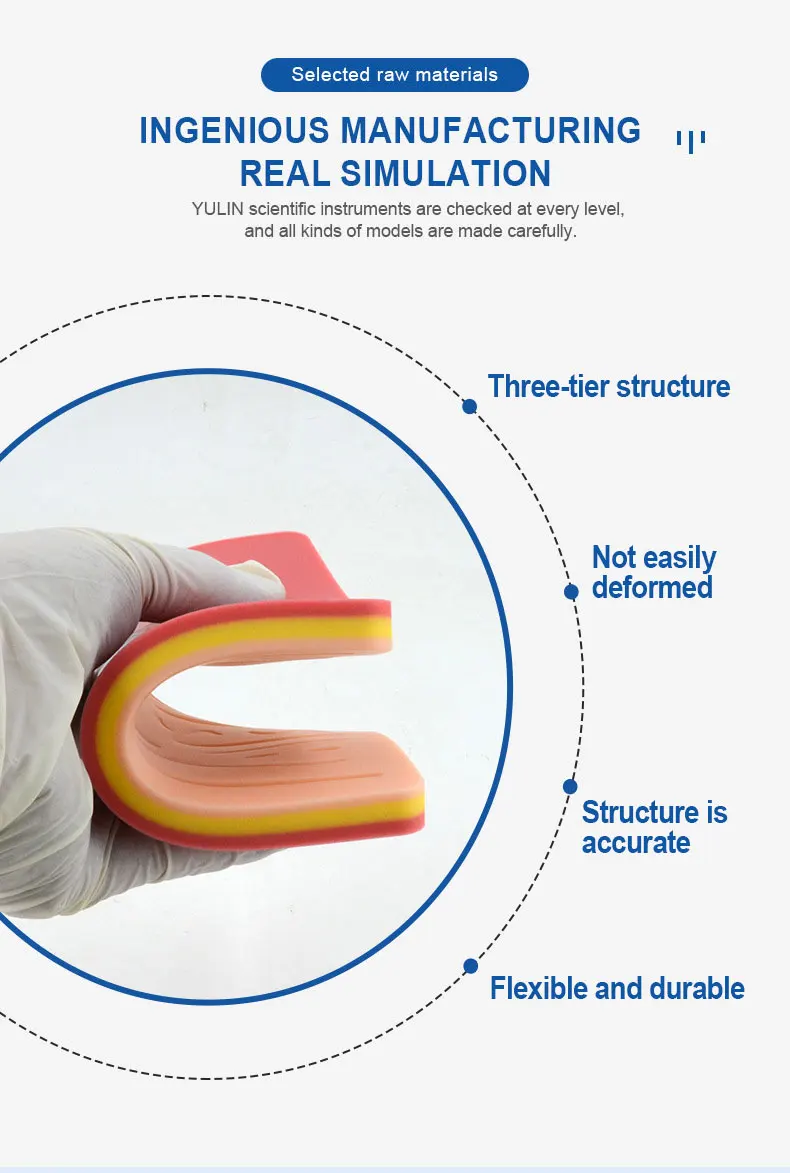 Selected raw materials

INGENIOUS MANUFACTURING
REAL SIMULATION

YULIN scientific instruments are checked at every level, and all kinds of models are made carefully.

Three-tier structure

Not easily deformed

Structure is accurate

Flexible and durable